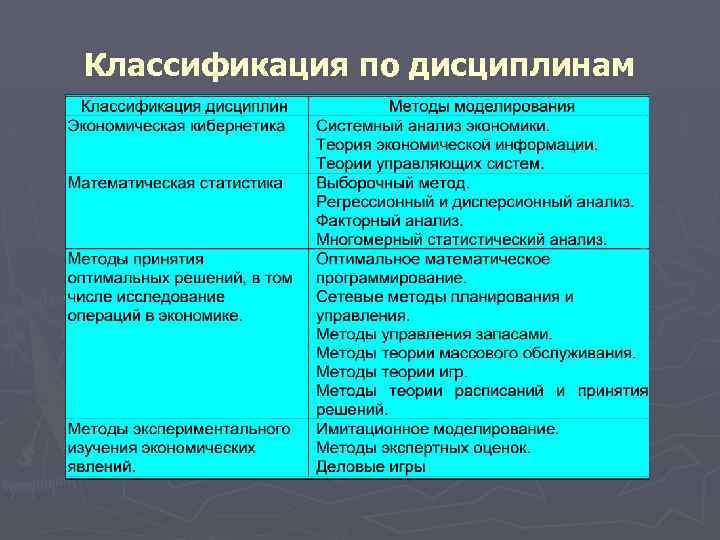 Классификация по дисциплинам

| Классификация дисциплин | Методы моделирования |
|---|---|
| Экономическая кибернетика | Системный анализ экономики. Теория экономической информации. Теории управляющих систем. |
| Математическая статистика | Выборочный метод. Регрессионный и дисперсионный анализ. Факторный анализ. Многомерный статистический анализ. |
| Методы принятия оптимальных решений, в том числе исследование операций в экономике. | Оптимальное математическое программирование. Сетевые методы планирования и управления. Методы управления запасами. Методы теории массового обслуживания. Методы теории игр. Методы теории расписаний и принятия решений. |
| Методы экспериментального изучения экономических явлений. | Имитационное моделирование. Методы экспертных оценок. Деловые игры |